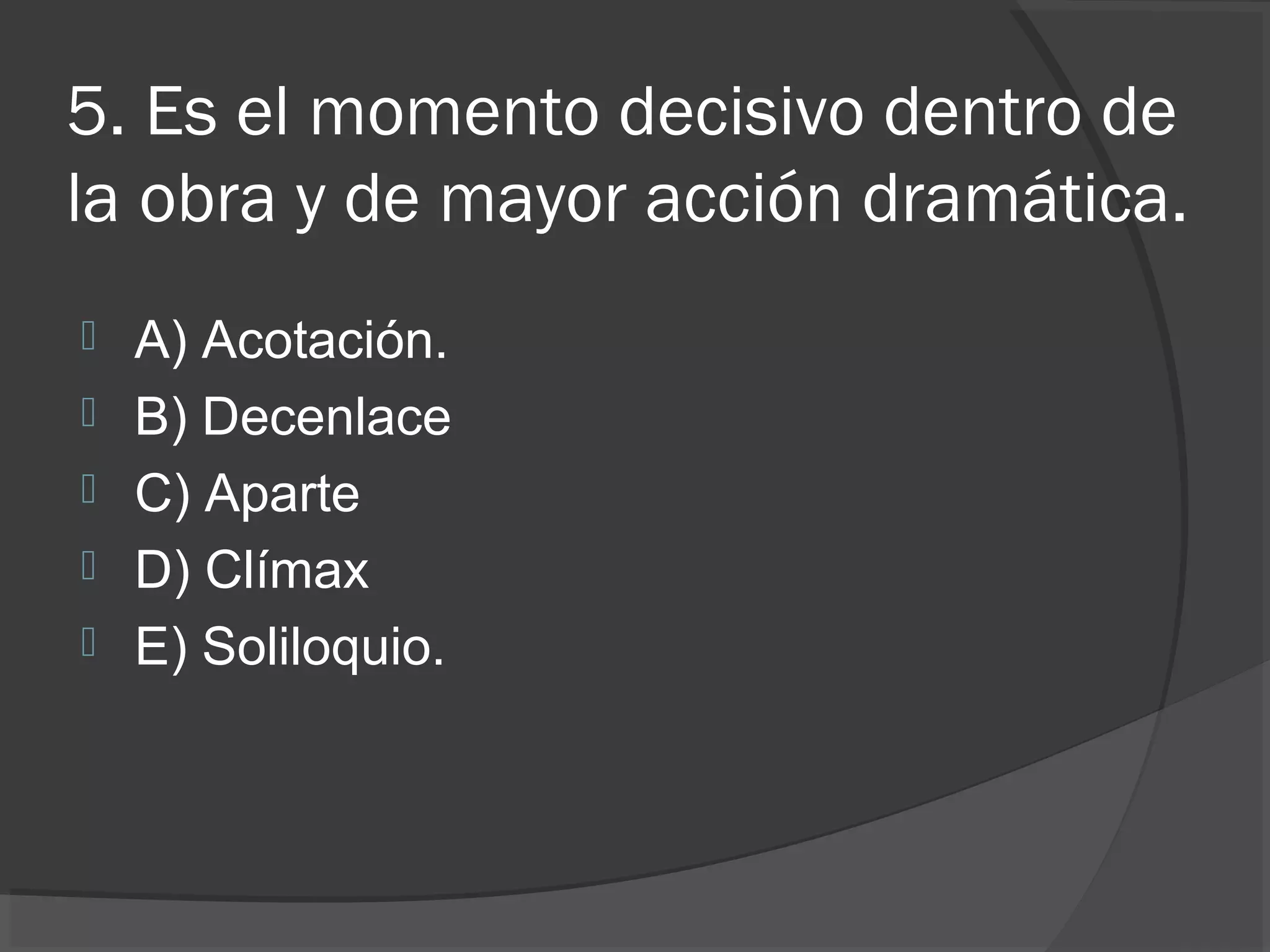 5. Es el momento decisivo dentro de la obra y de mayor acción dramática.

A) Acotación.
B) Decenlace
C) Aparte
D) Clímax
E) Soliloquio.